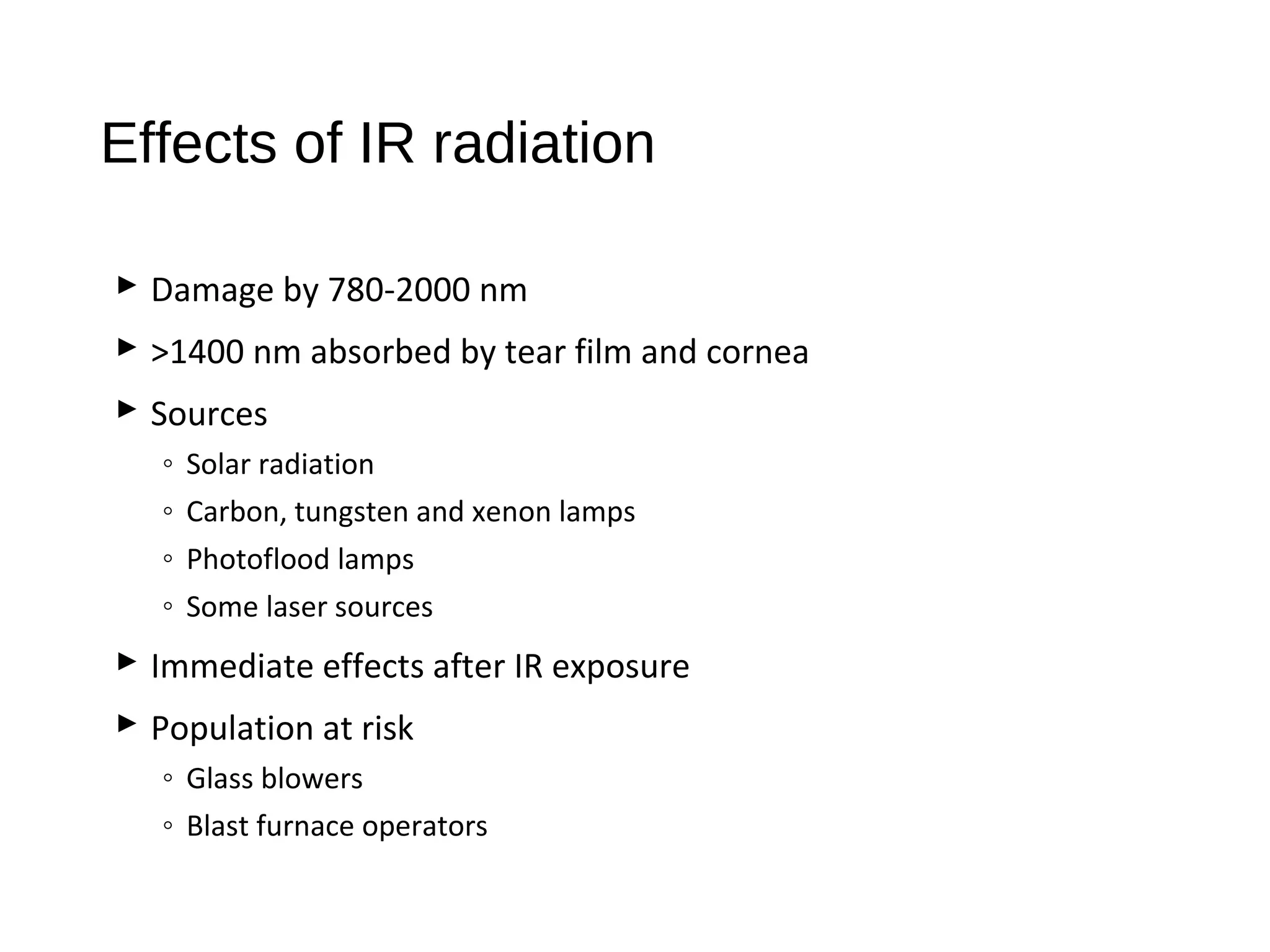 Effects of IR radiation

▶ Damage by 780-2000 nm

▶ >1400 nm absorbed by tear film and cornea

▶ Sources

◦ Solar radiation

◦ Carbon, tungsten and xenon lamps

◦ Photoflood lamps

◦ Some laser sources

▶ Immediate effects after IR exposure

▶ Population at risk

◦ Glass blowers

◦ Blast furnace operators